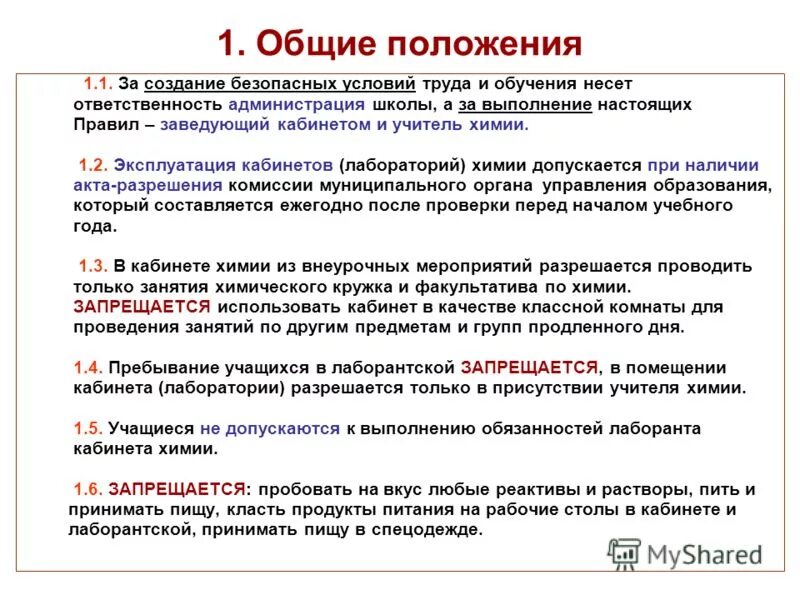 1. Общие положения

1.1. За создание безопасных условий труда и обучения несет ответственность администрация школы, а за выполнение настоящих Правил – заведующий кабинетом и учитель химии.

1.2. Эксплуатация кабинетов (лабораторий) химии допускается при наличии акта-разрешения комиссии муниципального органа управления образования, который составляется ежегодно после проверки перед началом учебного года.

1.3. В кабинете химии из внеурочных мероприятий разрешается проводить только занятия химического кружка и факультатива по химии. ЗАПРЕЩАЕТСЯ использовать кабинет в качестве классной комнаты для проведения занятий по другим предметам и групп продленного дня.

1.4. Пребывание учащихся в лаборантской ЗАПРЕЩАЕТСЯ, в помещении кабинета (лаборатории) разрешается только в присутствии учителя химии.

1.5. Учащиеся не допускаются к выполнению обязанностей лаборанта кабинета химии.

1.6. ЗАПРЕЩАЕТСЯ: пробовать на вкус любые реактивы и растворы, пить и принимать пищу, класть продукты питания на рабочие столы в кабинете и лаборантской, принимать пищу в спецодежде.

MyShared